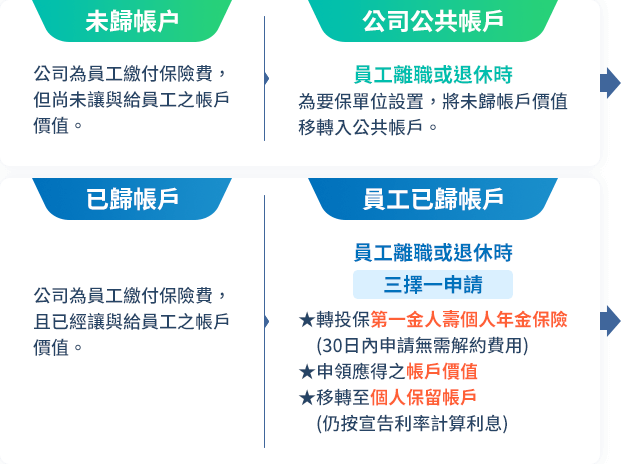 未歸帳戶

公司為員工繳付保險費，但尚未讓與給員工之帳戶價值。

公司公共帳戶

員工離職或退休時

為要保單位設置，將未歸帳戶價值移轉入公共帳戶。

已歸帳戶

公司為員工繳付保險費，且已經讓與給員工之帳戶價值。

員工已歸帳戶

員工離職或退休時

三擇一申請

★轉投保第一金人壽個人年金保險
(30日內申請無需解約費用)
★申領應得之帳戶價值
★移轉至個人保留帳戶
(仍按宣告利率計算利息)